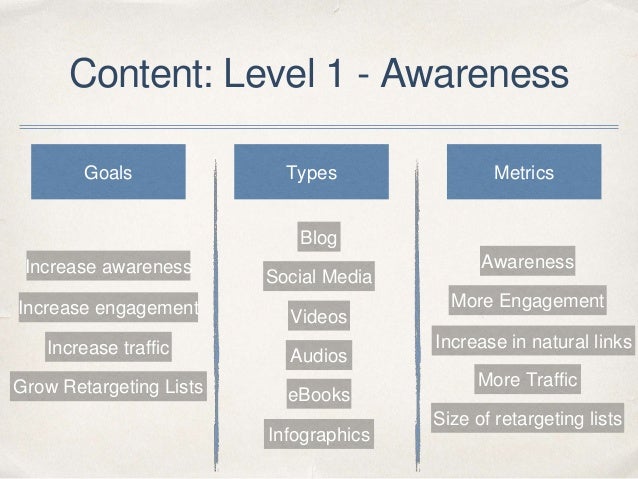 Content: Level 1 - Awareness

Goals

Increase awareness

Increase engagement

Increase traffic

Grow Retargeting Lists

Types

Blog

Social Media

Videos

Audios

eBooks

Infographics

Metrics

Awareness

More Engagement

Increase in natural links

More Traffic

Size of retargeting lists